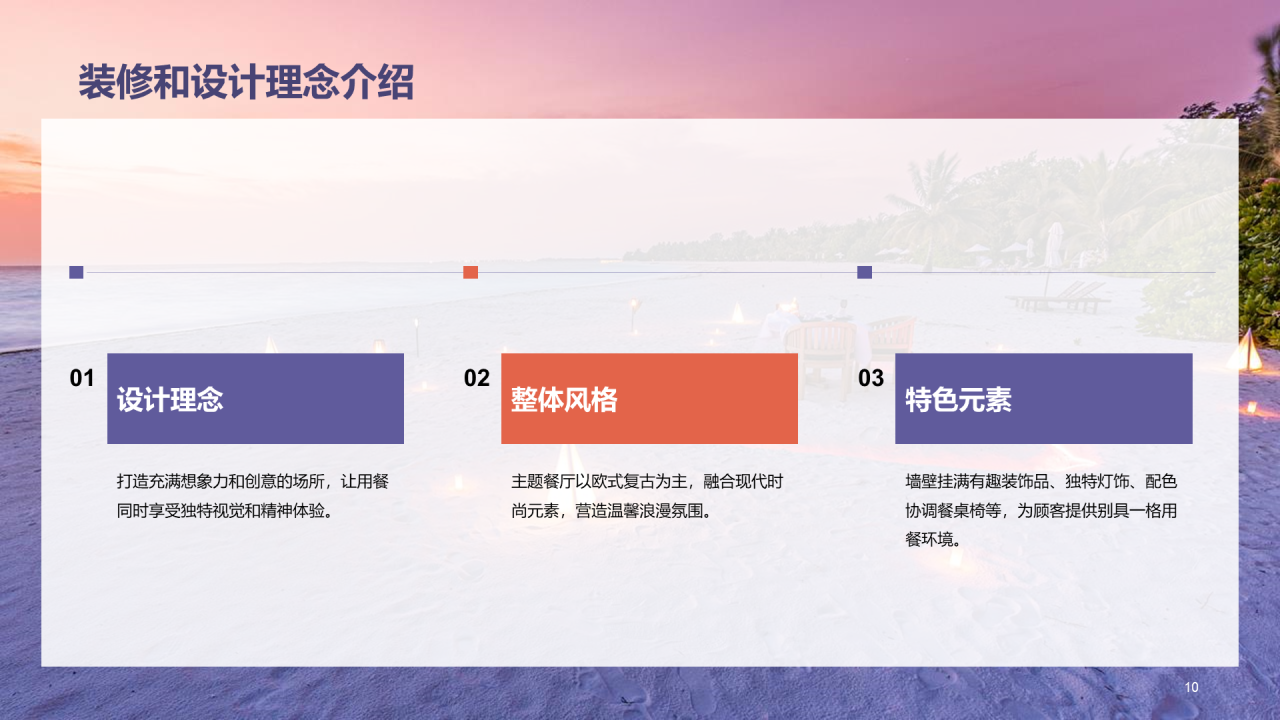 装修和设计理念介绍

01

设计理念

打造充满想象力和创意的场所，让用餐同时享受独特视觉和精神体验。

02

整体风格

主题餐厅以欧式复古为主，融合现代时尚元素，营造温馨浪漫氛围。

03

特色元素

墙壁挂满有趣装饰品、独特灯饰、配色协调餐桌椅等，为顾客提供别具一格用餐环境。

10